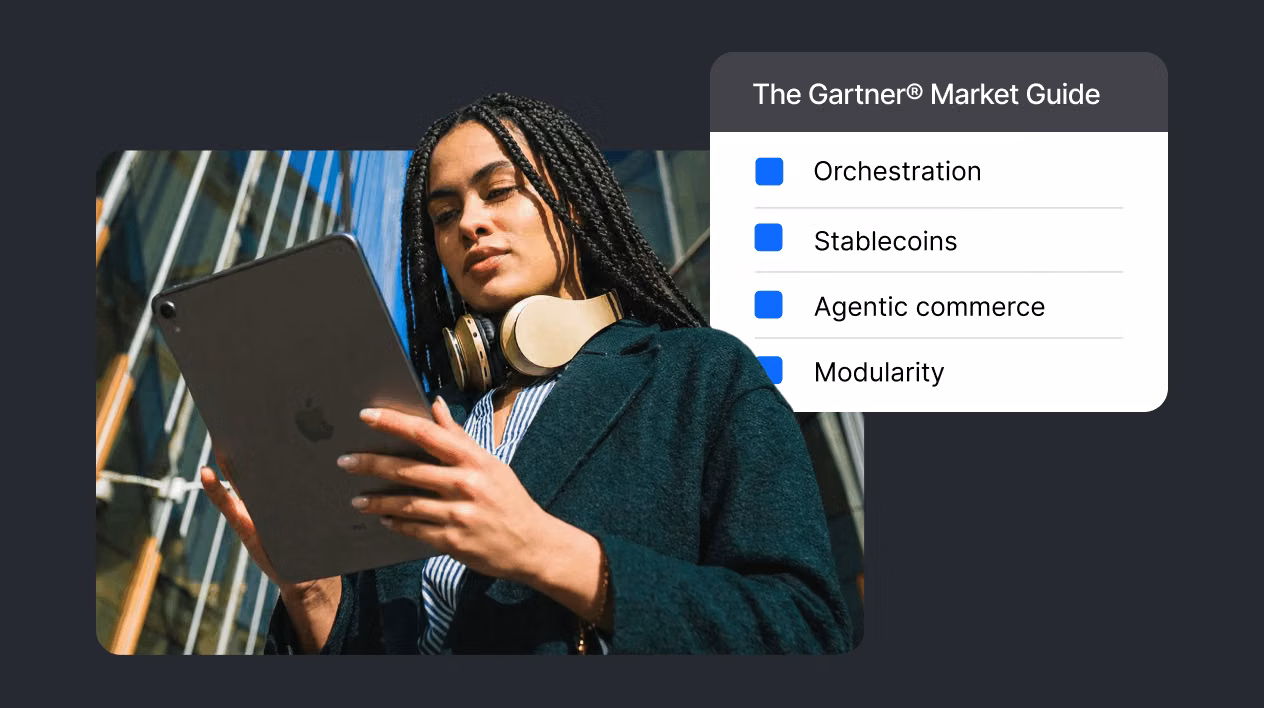 The Gartner® Market Guide

Orchestration

Stablecoins

Agentic commerce

Modularity